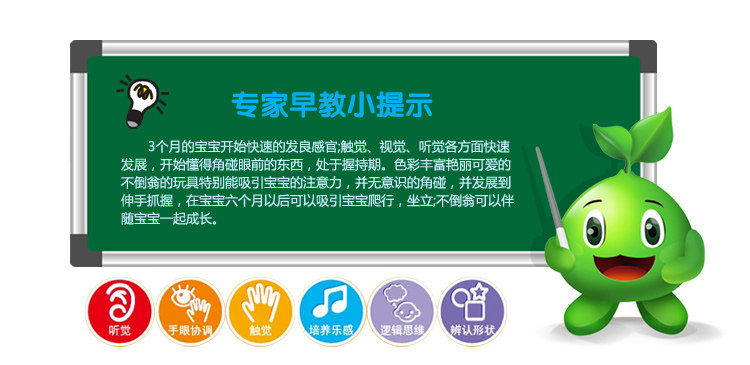 专家早教小提示

3个月的宝宝开始快速的发良感官;触觉、视觉、听觉各方面快速发展，开始懂得角碰眼前的东西，处于握持期。色彩丰富艳丽可爱的不倒翁的玩具特别能吸引宝宝的注意力，并无意识的角碰，并发展到伸手抓握，在宝宝六个月以后可以吸引宝宝爬行，坐立;不倒翁可以伴随宝宝一起成长。

听觉

手眼协调

触觉

培养乐感

逻辑思维

辨认形状